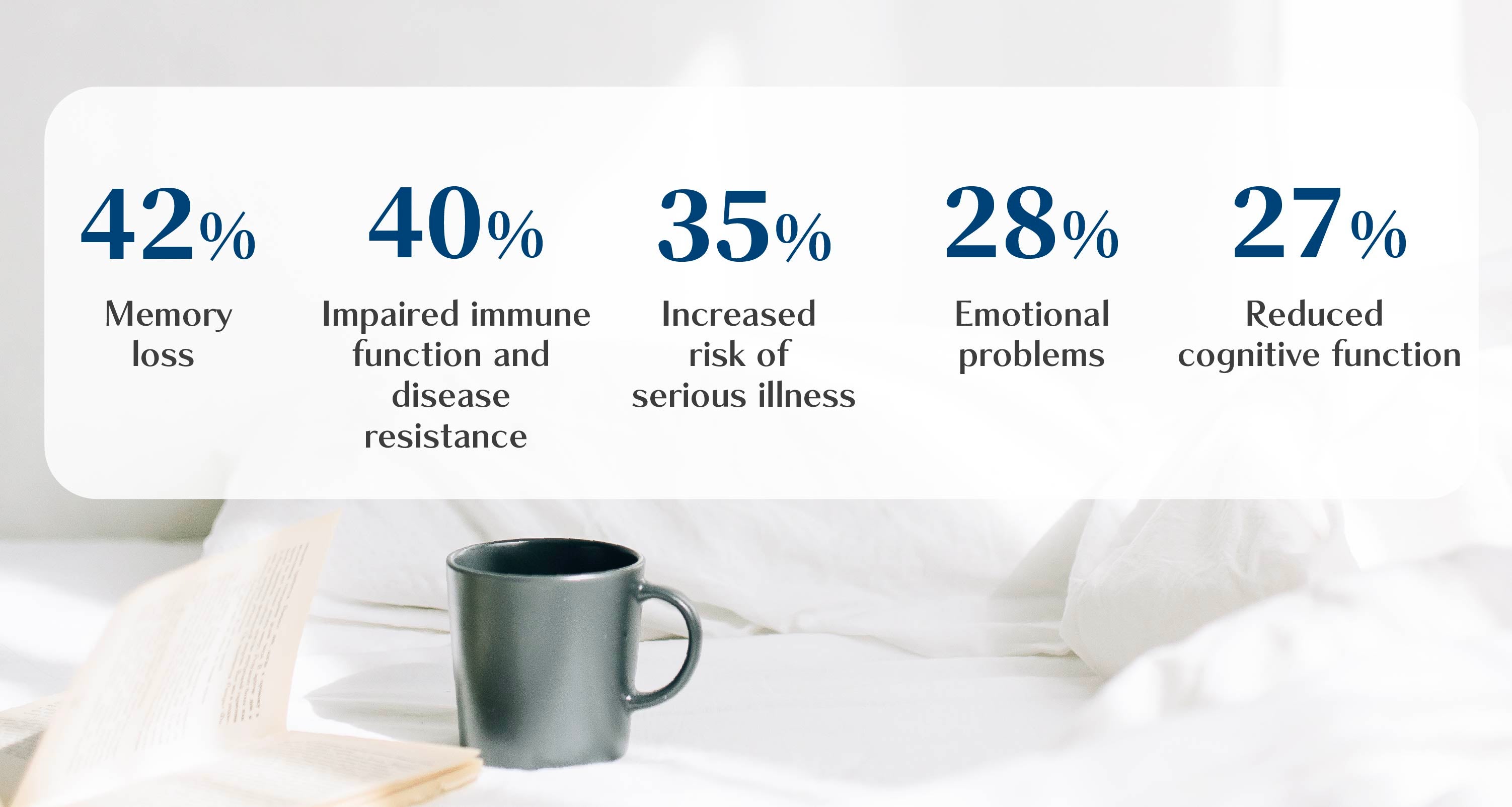 42%
Memory loss

40%
Impaired immune function and disease resistance

35%
Increased risk of serious illness

28%
Emotional problems

27%
Reduced cognitive function